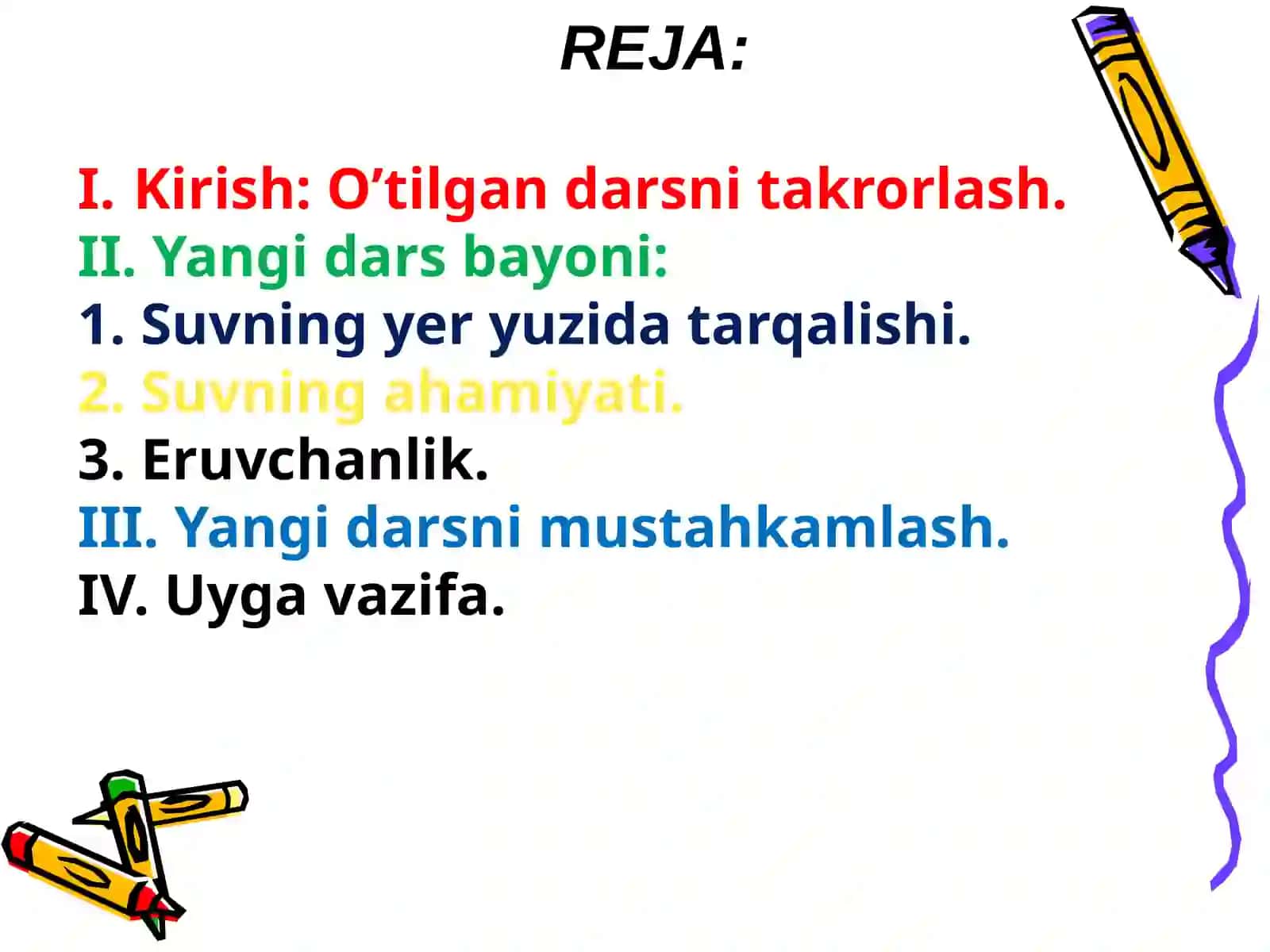 REJA:

I. Kirish: O’tilgan darsni takrorlash.
II. Yangi dars bayoni:
1. Suvning yer yuzida tarqalishi.
2. Suvning ahamiyati.
3. Eruvchanlik.
III. Yangi darsni mustahkamlash.
IV. Uyga vazifa.